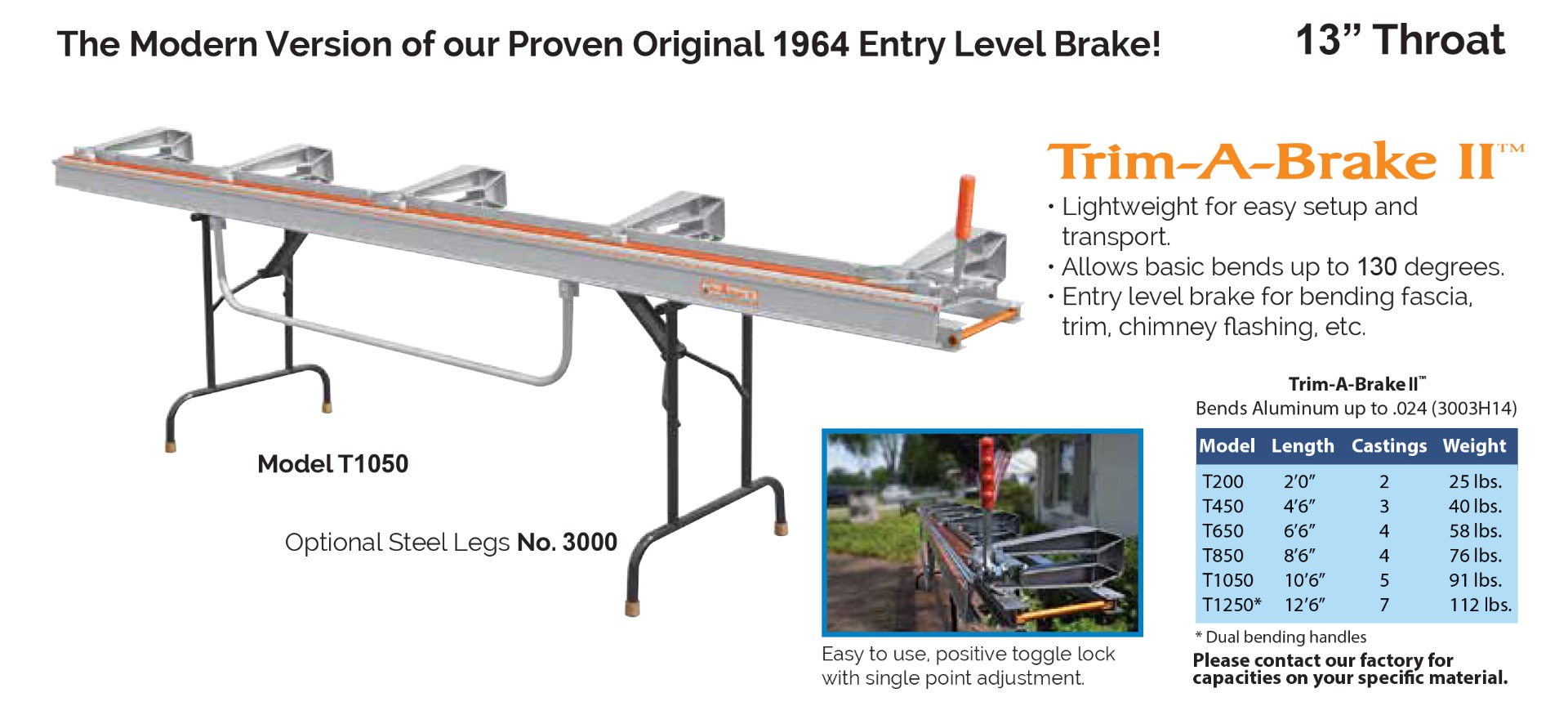 The Modern Version of our Proven Original 1964 Entry Level Brake!

13” Throat

Trim-A-Brake II™

• Lightweight for easy setup and transport.
• Allows basic bends up to 130 degrees.
• Entry level brake for bending fascia, trim, chimney flashing, etc.

Model T1050

Optional Steel Legs No. 3000

Easy to use, positive toggle lock with single point adjustment.

Trim-A-Brake II™
Bends Aluminum up to .024 (3003H14)

| Model | Length | Castings | Weight |
|---|---|---|---|
| T200 | 2’0” | 2 | 25 lbs. |
| T450 | 4’6” | 3 | 40 lbs. |
| T650 | 6’6” | 4 | 58 lbs. |
| T850 | 8’6” | 4 | 76 lbs. |
| T1050 | 10’6” | 5 | 91 lbs. |
| T1250* | 12’6” | 7 | 112 lbs. |

* Dual bending handles

Please contact our factory for capacities on your specific material.